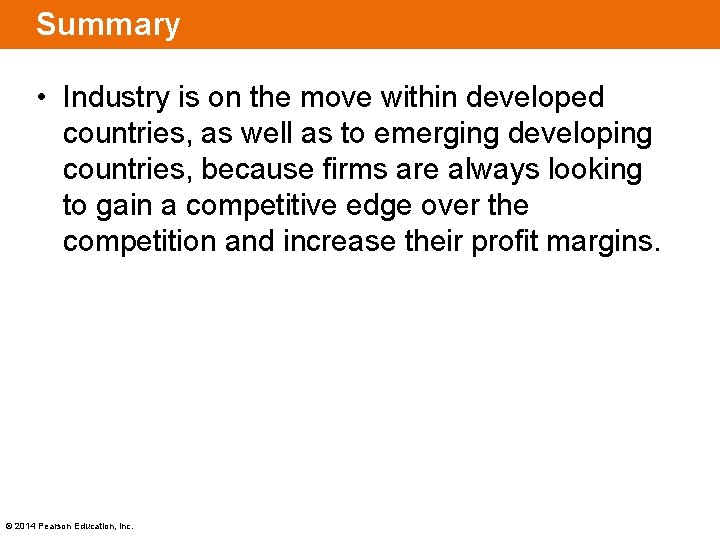 Summary

• Industry is on the move within developed countries, as well as to emerging developing countries, because firms are always looking to gain a competitive edge over the competition and increase their profit margins.

© 2014 Pearson Education, Inc.